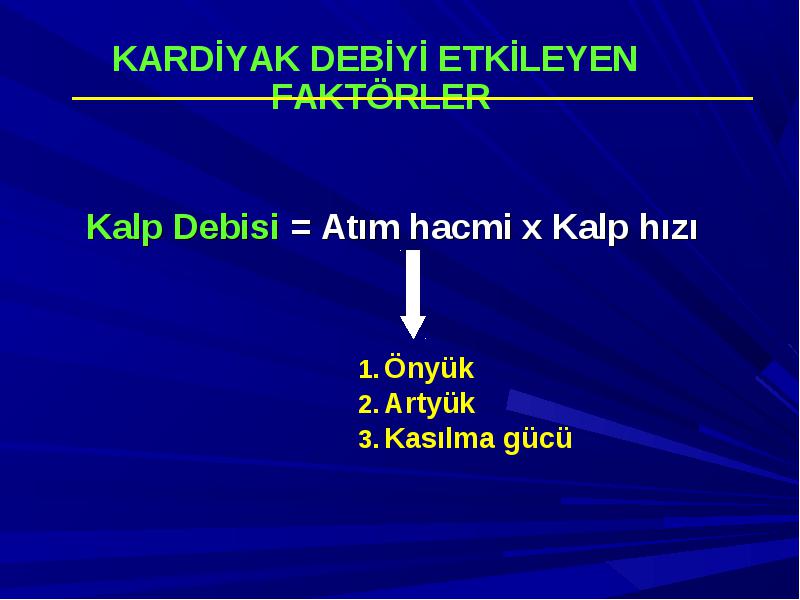 KARDİYAK DEBİYİ ETKİLEYEN FAKTÖRLER

Kalp Debisi = Atım hacmi x Kalp hızı

1. Önyük
2. Artyük
3. Kasılma gücü